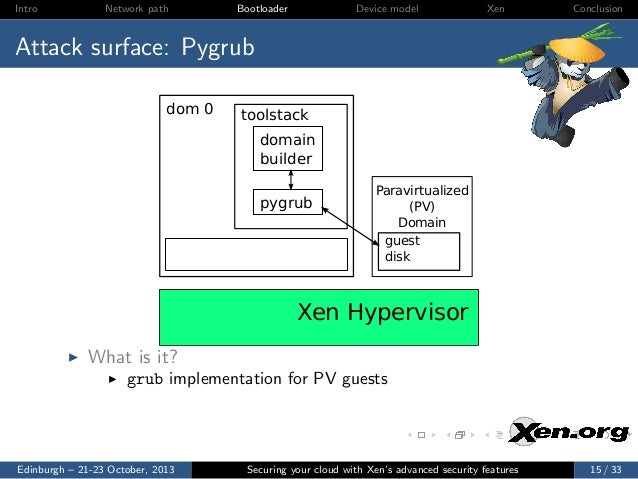 Intro Network path Bootloader Device model Xen Conclusion

Attack surface: Pygrub

dom 0

toolstack

domain builder

pygrub

Paravirtualized (PV) Domain

guest disk

Xen Hypervisor

▶ What is it?

▶ grub implementation for PV guests

Xen.org

Edinburgh – 21-23 October, 2013 Securing your cloud with Xen's advanced security features 15 / 33